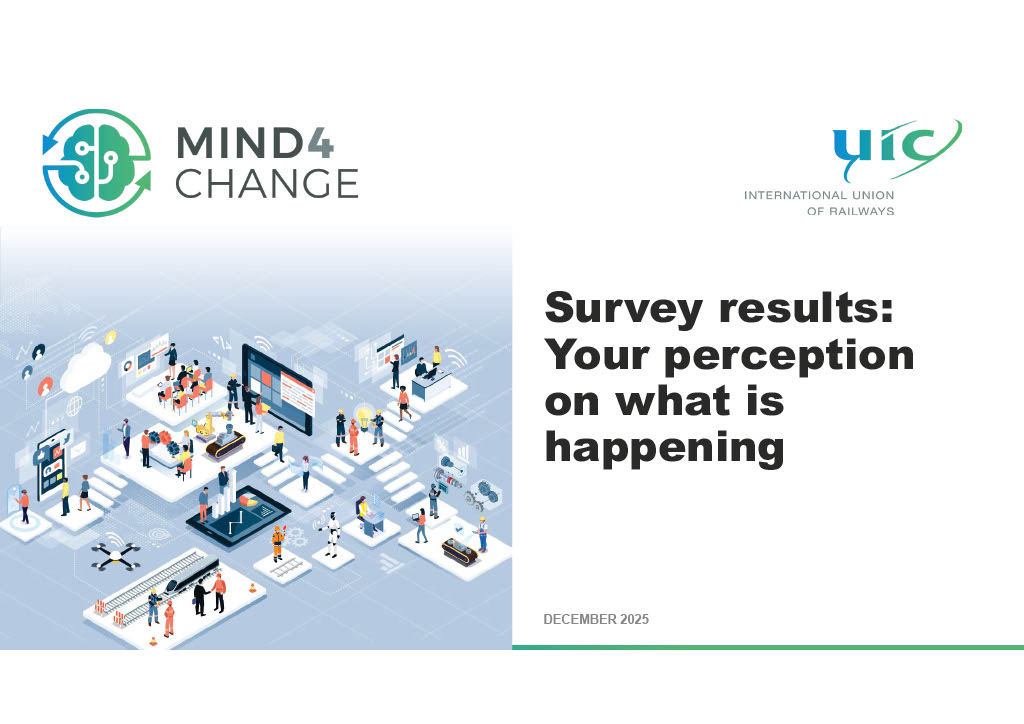 MIND4
CHANGE

uic
INTERNATIONAL UNION
OF RAILWAYS

Survey results: Your perception on what is happening

DECEMBER 2025